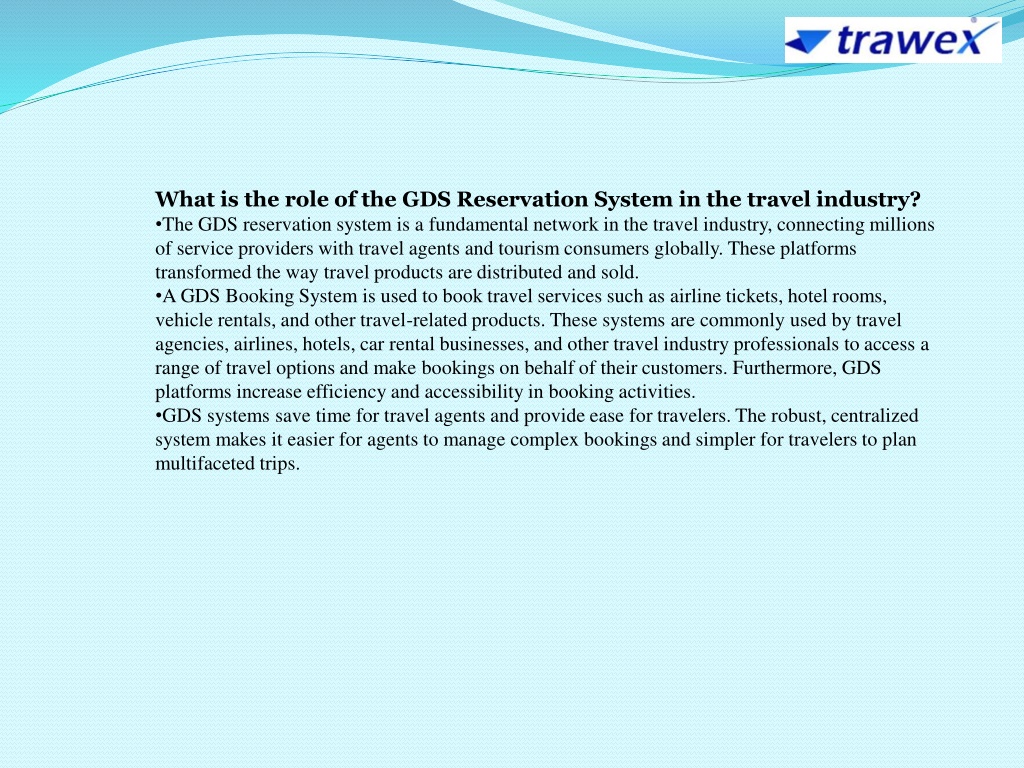 trawex

What is the role of the GDS Reservation System in the travel industry?
•The GDS reservation system is a fundamental network in the travel industry, connecting millions of service providers with travel agents and tourism consumers globally. These platforms transformed the way travel products are distributed and sold.
•A GDS Booking System is used to book travel services such as airline tickets, hotel rooms, vehicle rentals, and other travel-related products. These systems are commonly used by travel agencies, airlines, hotels, car rental businesses, and other travel industry professionals to access a range of travel options and make bookings on behalf of their customers. Furthermore, GDS platforms increase efficiency and accessibility in booking activities.
•GDS systems save time for travel agents and provide ease for travelers. The robust, centralized system makes it easier for agents to manage complex bookings and simpler for travelers to plan multifaceted trips.